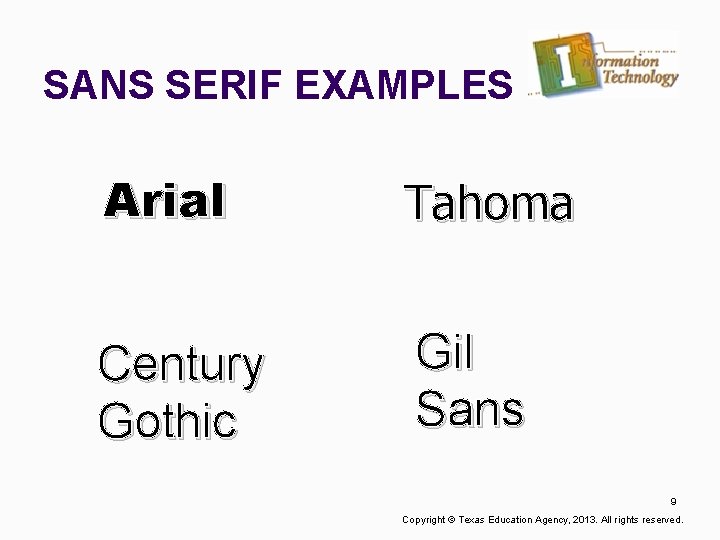 SANS SERIF EXAMPLES

Information Technology

Arial

Tahoma

Century Gothic

Gil Sans

9

Copyright © Texas Education Agency, 2013. All rights reserved.